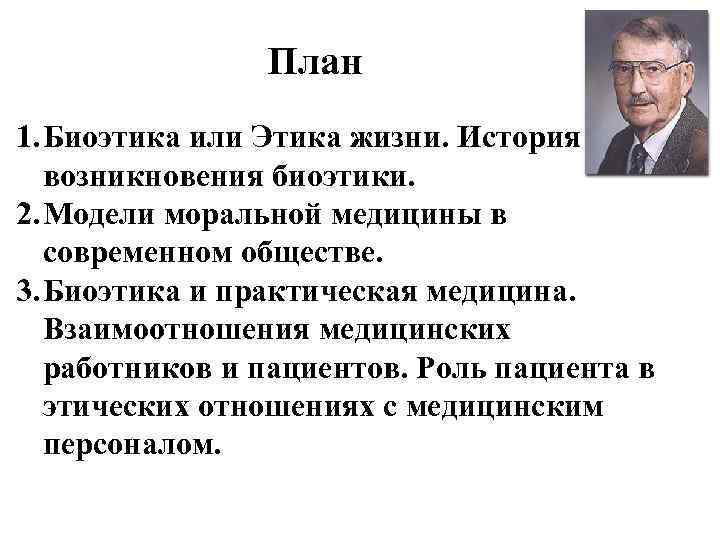 План

1. Биоэтика или Этика жизни. История возникновения биоэтики.
2. Модели моральной медицины в современном обществе.
3. Биоэтика и практическая медицина. Взаимоотношения медицинских работников и пациентов. Роль пациента в этических отношениях с медицинским персоналом.